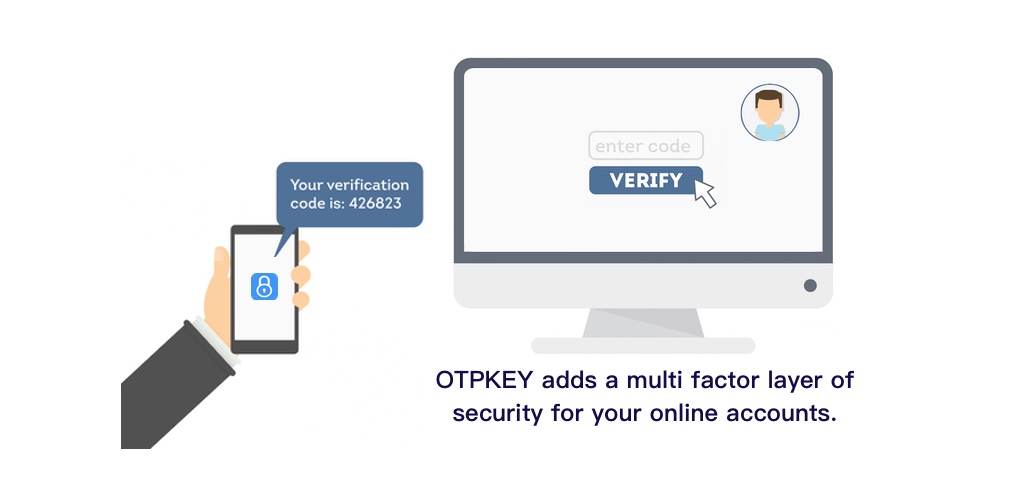 Your verification code is: 426823

enter code

VERIFY

OTPKEY adds a multi factor layer of security for your online accounts.